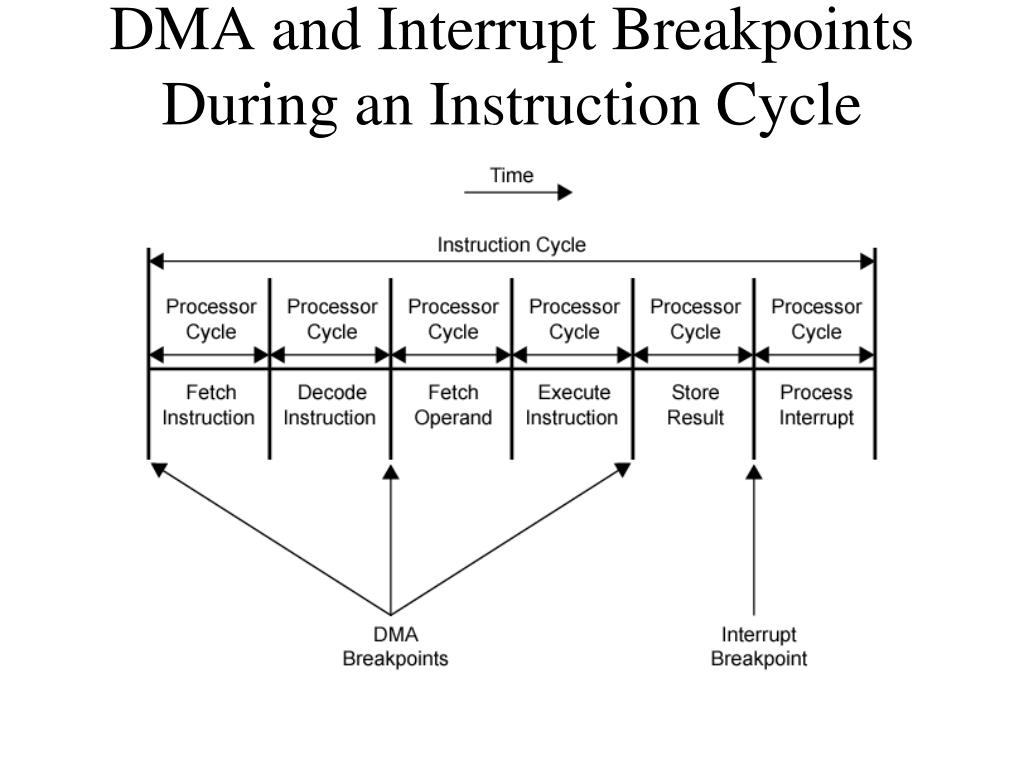 DMA and Interrupt Breakpoints During an Instruction Cycle

Time

Instruction Cycle

Processor Cycle

Processor Cycle

Processor Cycle

Processor Cycle

Processor Cycle

Processor Cycle

Fetch Instruction

Decode Instruction

Fetch Operand

Execute Instruction

Store Result

Process Interrupt

DMA Breakpoints

Interrupt Breakpoint